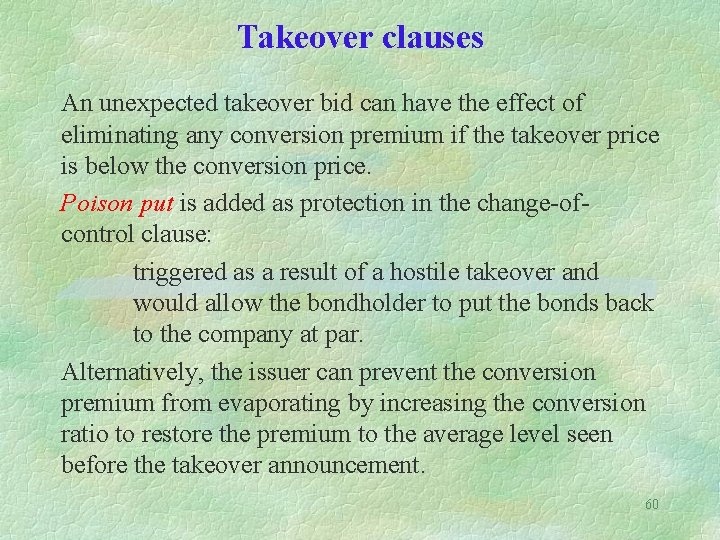 Takeover clauses

An unexpected takeover bid can have the effect of eliminating any conversion premium if the takeover price is below the conversion price.

Poison put is added as protection in the change-of-control clause:

triggered as a result of a hostile takeover and would allow the bondholder to put the bonds back to the company at par.

Alternatively, the issuer can prevent the conversion premium from evaporating by increasing the conversion ratio to restore the premium to the average level seen before the takeover announcement.

60